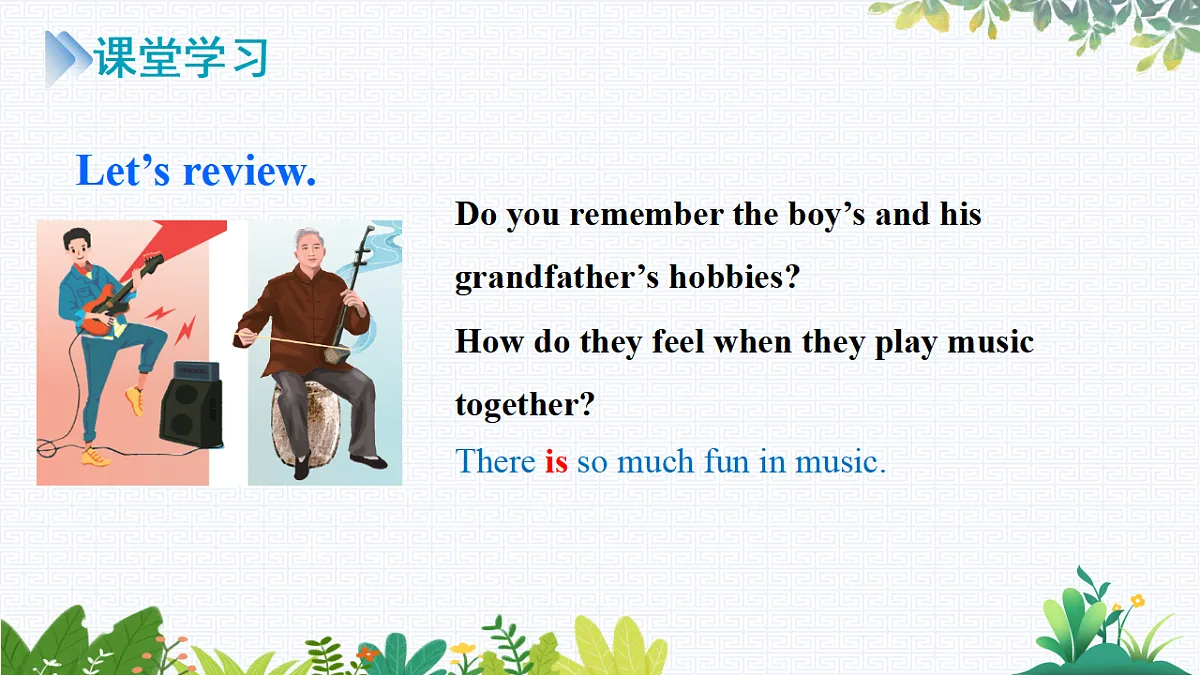 课堂学习

Let’s review.

Do you remember the boy’s and his grandfather’s hobbies?

How do they feel when they play music together?

There is so much fun in music.